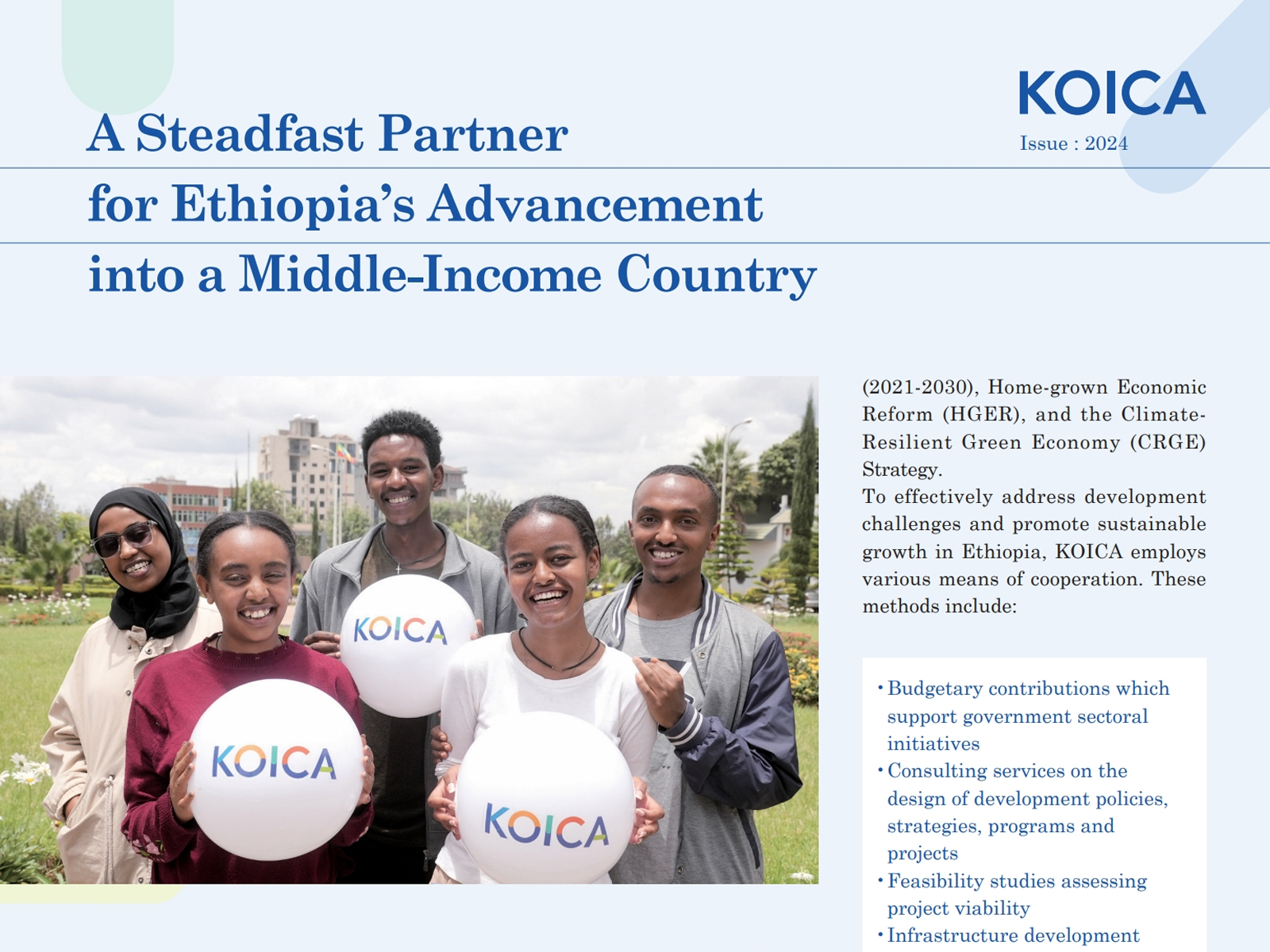 KOICA
Issue : 2024

A Steadfast Partner for Ethiopia's Advancement into a Middle-Income Country

KOICA

KOICA

KOICA

(2021-2030), Home-grown Economic Reform (HGER), and the Climate-Resilient Green Economy (CRGE) Strategy.
To effectively address development challenges and promote sustainable growth in Ethiopia, KOICA employs various means of cooperation. These methods include:

• Budgetary contributions which support government sectoral initiatives
• Consulting services on the design of development policies, strategies, programs and projects
• Feasibility studies assessing project viability
• Infrastructure development